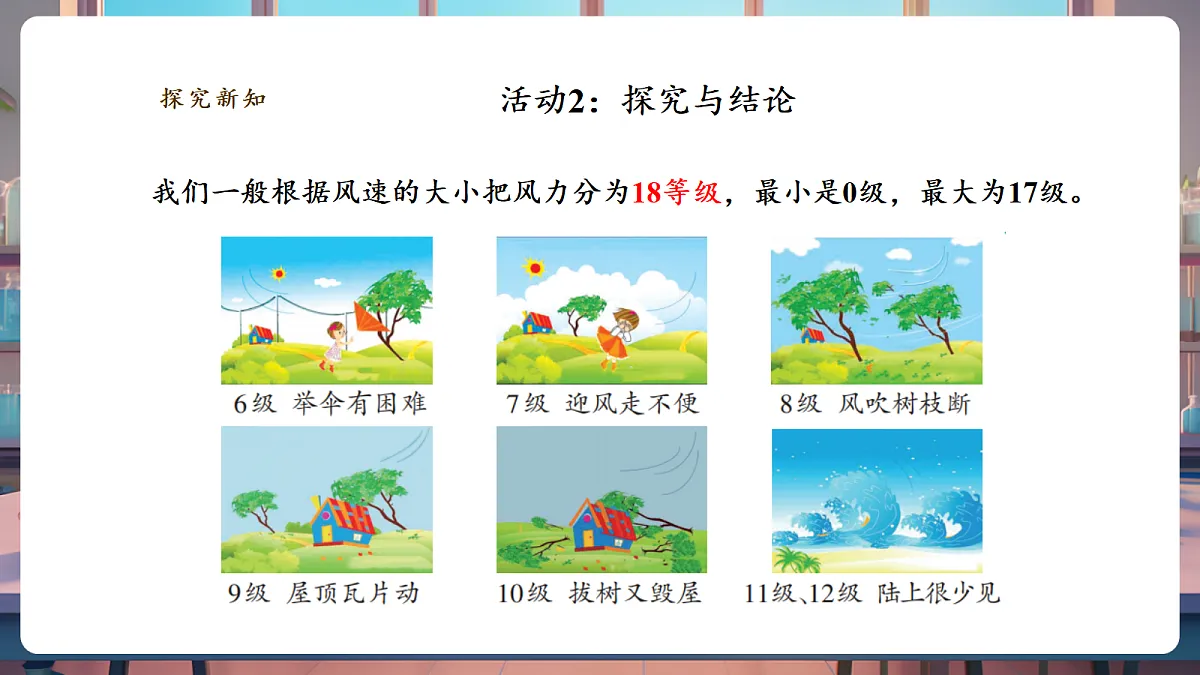 探究新知

活动2：探究与结论

我们一般根据风速的大小把风力分为18等级，最小是0级，最大为17级。

6级 举伞有困难

7级 迎风走不便

8级 风吹树枝断

9级 屋顶瓦片动

10级 拔树又毁屋

11级、12级 陆上很少见